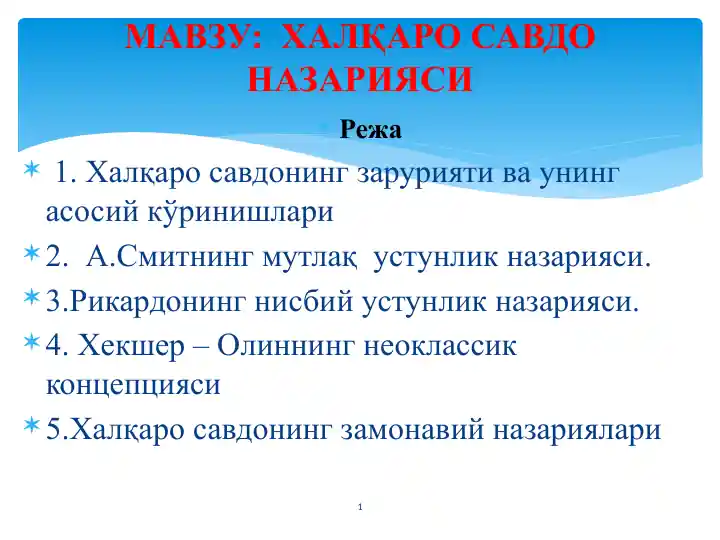 МАВЗУ: ХАЛҚАРО САВДО НАЗАРИЯСИ

Режа

1. Халқаро савдонинг зарурияти ва унинг асосий кўринишлари

2. А.Смитнинг мутлақ устунлик назарияси.

3.Рикардонинг нисбий устунлик назарияси.

4. Хекшер – Олиннинг неоклассик концепцияси

5.Халқаро савдонинг замонавий назариялари

1